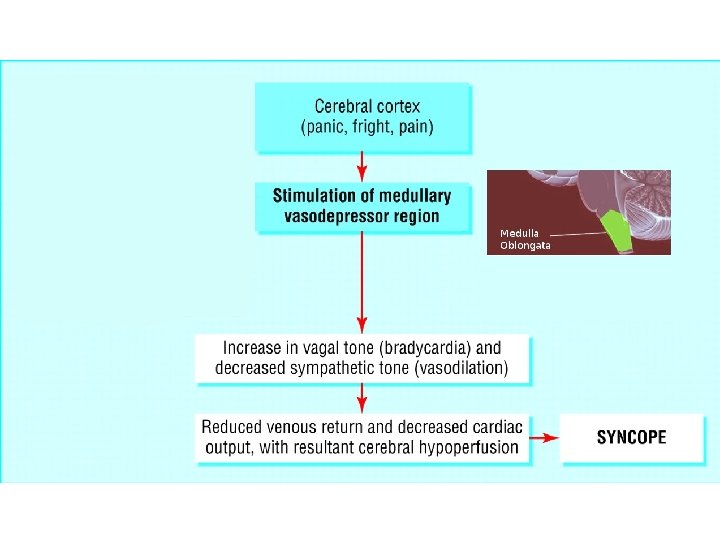 Cerebral cortex
(panic, fright, pain)

Stimulation of medullary vasodepressor region

Medulla Oblongata

Increase in vagal tone (bradycardia) and decreased sympathetic tone (vasodilation)

Reduced venous return and decreased cardiac output, with resultant cerebral hypoperfusion

SYNCOPE